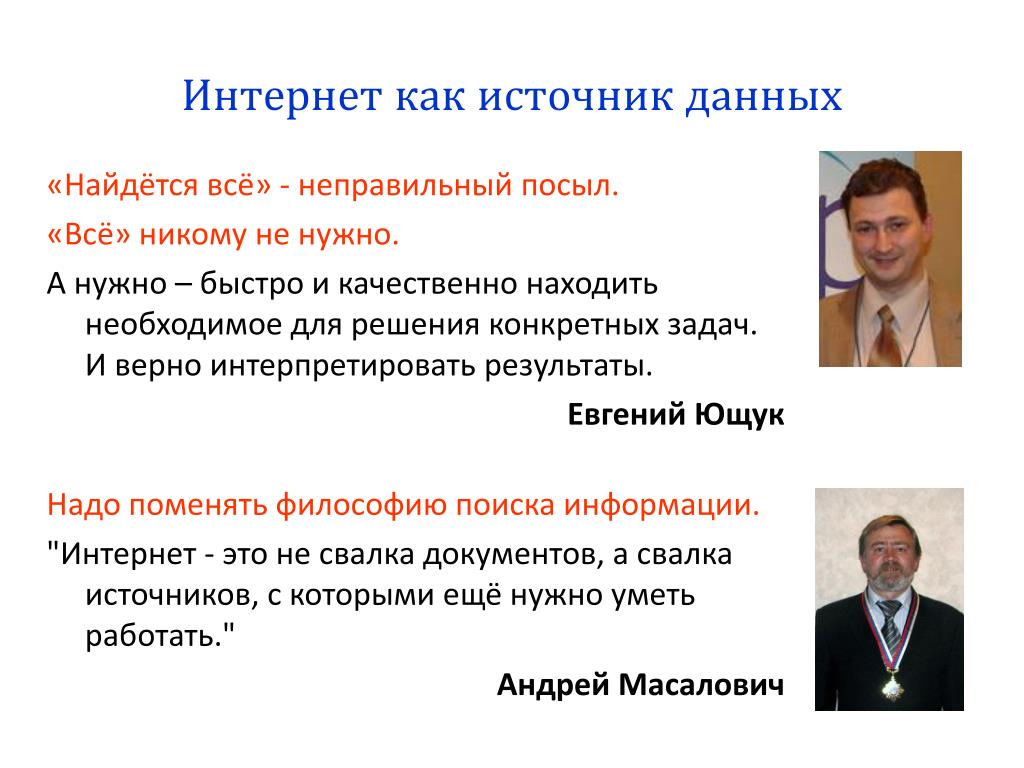 Интернет как источник данных

«Найдётся всё» - неправильный посыл.

«Всё» никому не нужно.

А нужно – быстро и качественно находить необходимое для решения конкретных задач. И верно интерпретировать результаты.

Евгений Ющук

Надо поменять философию поиска информации.

"Интернет - это не свалка документов, а свалка источников, с которыми ещё нужно уметь работать."

Андрей Масалович